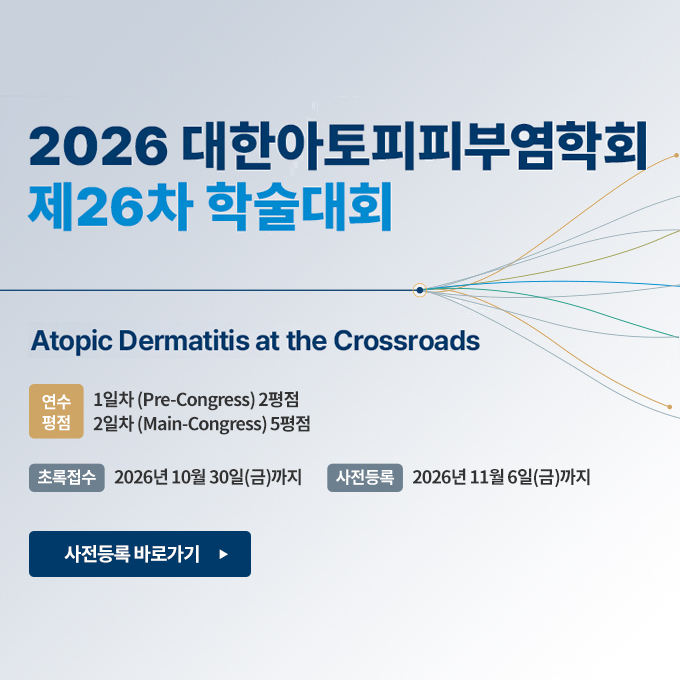 2026 대한아토피피부염학회
제26차 학술대회

Atopic Dermatitis at the Crossroads

연수 평점
1일차 (Pre-Congress) 2평점
2일차 (Main-Congress) 5평점

초록접수 2026년 10월 30일(금)까지
사전등록 2026년 11월 6일(금)까지

사전등록 바로가기 ▶